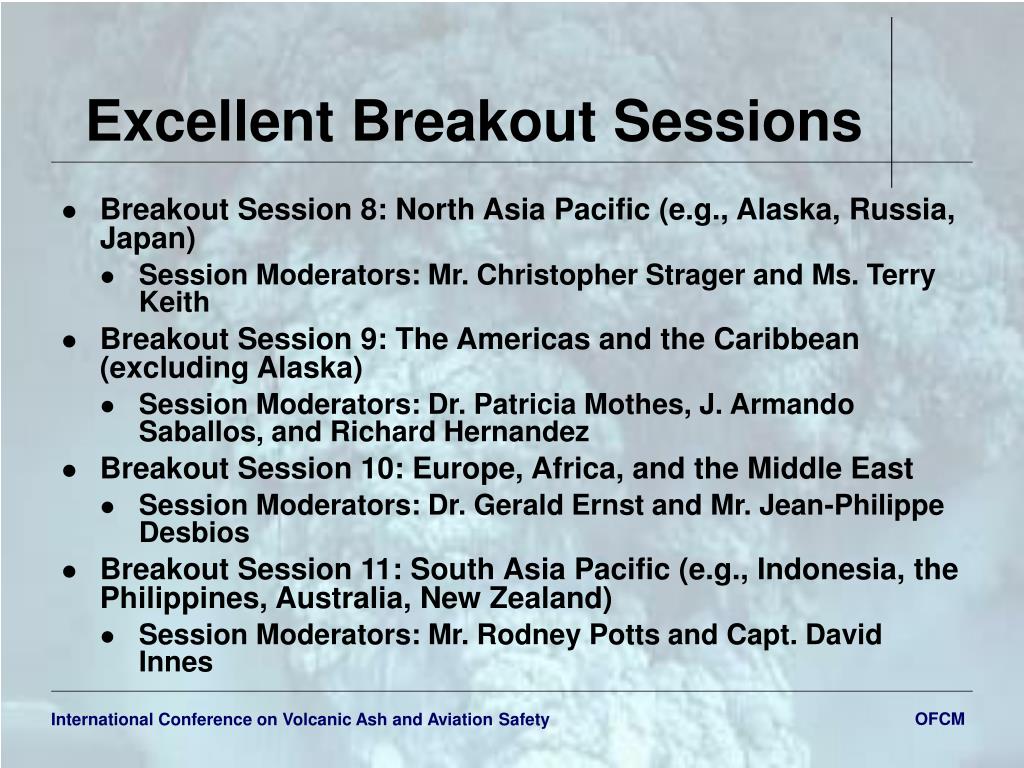 Excellent Breakout Sessions

- Breakout Session 8: North Asia Pacific (e.g., Alaska, Russia, Japan)
  - Session Moderators: Mr. Christopher Strager and Ms. Terry Keith
- Breakout Session 9: The Americas and the Caribbean (excluding Alaska)
  - Session Moderators: Dr. Patricia Mothes, J. Armando Saballos, and Richard Hernandez
- Breakout Session 10: Europe, Africa, and the Middle East
  - Session Moderators: Dr. Gerald Ernst and Mr. Jean-Philippe Desbios
- Breakout Session 11: South Asia Pacific (e.g., Indonesia, the Philippines, Australia, New Zealand)
  - Session Moderators: Mr. Rodney Potts and Capt. David Innes

International Conference on Volcanic Ash and Aviation Safety

OFCM